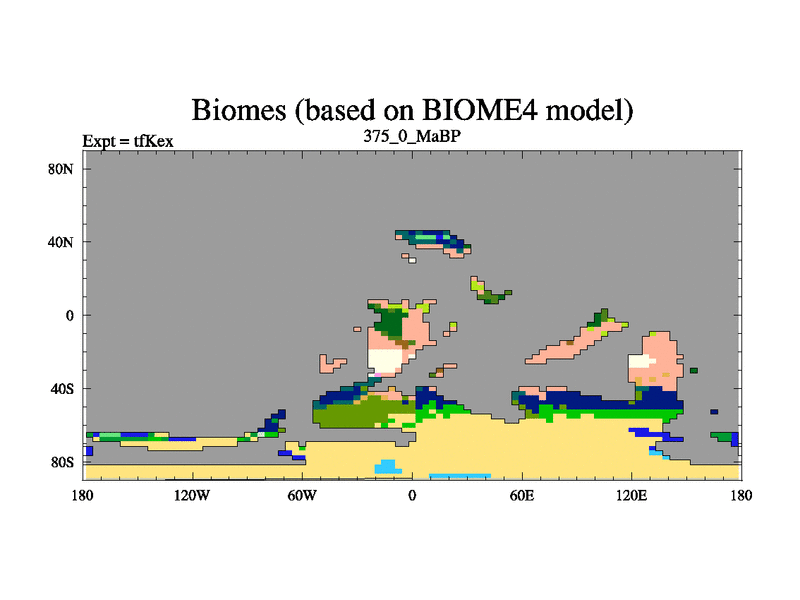 Biomes (based on BIOME4 model)
Expt = tfKex
375_0_MaBP
80N
40N
0
40S
80S
180
120W
60W
0
60E
120E
180